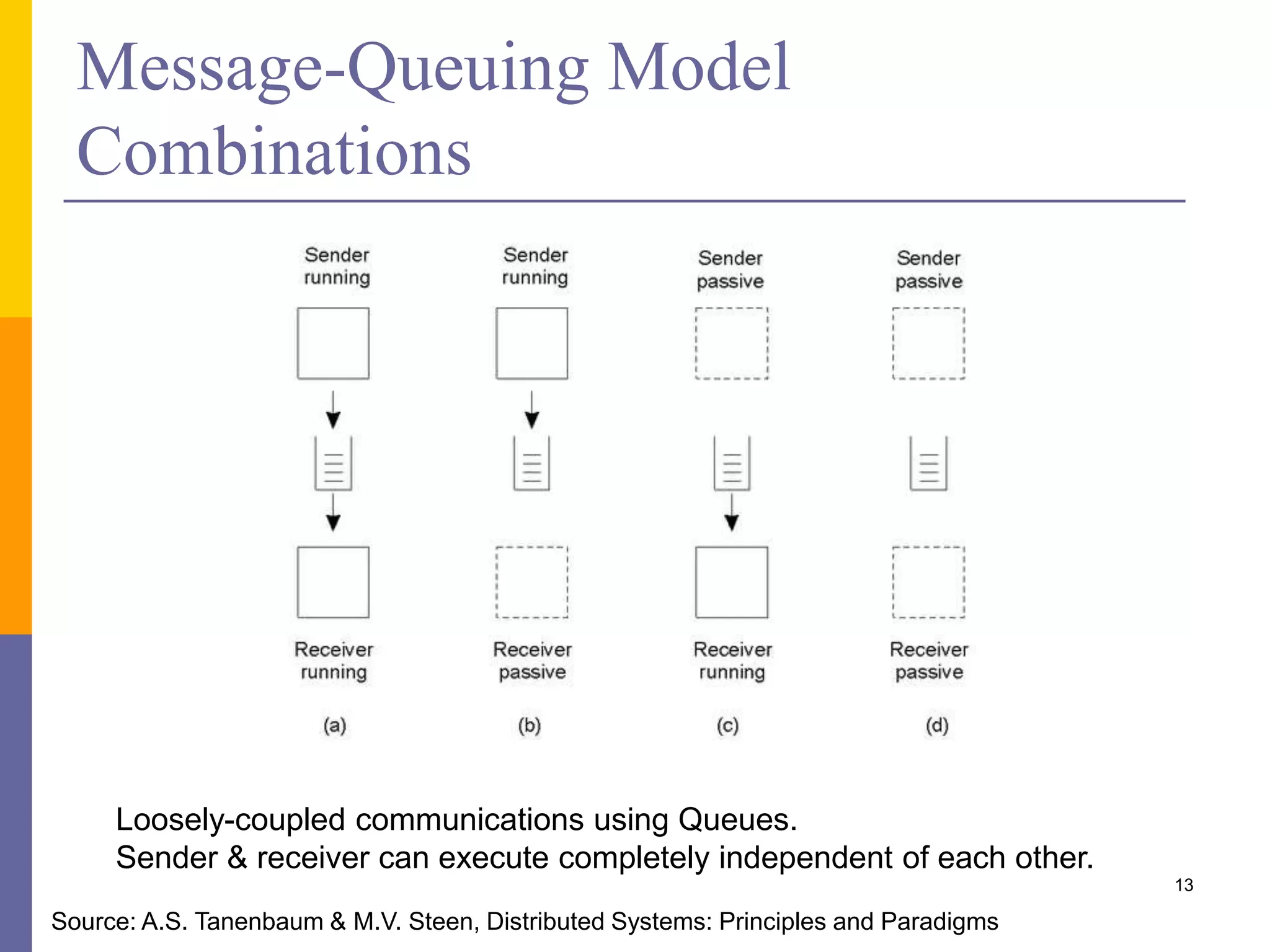 Message-Queuing Model Combinations

Sender running

Sender running

Sender passive

Sender passive

Receiver running

Receiver passive

Receiver running

Receiver passive

(a)

(b)

(c)

(d)

Loosely-coupled communications using Queues.
Sender & receiver can execute completely independent of each other.

13

Source: A.S. Tanenbaum & M.V. Steen, Distributed Systems: Principles and Paradigms